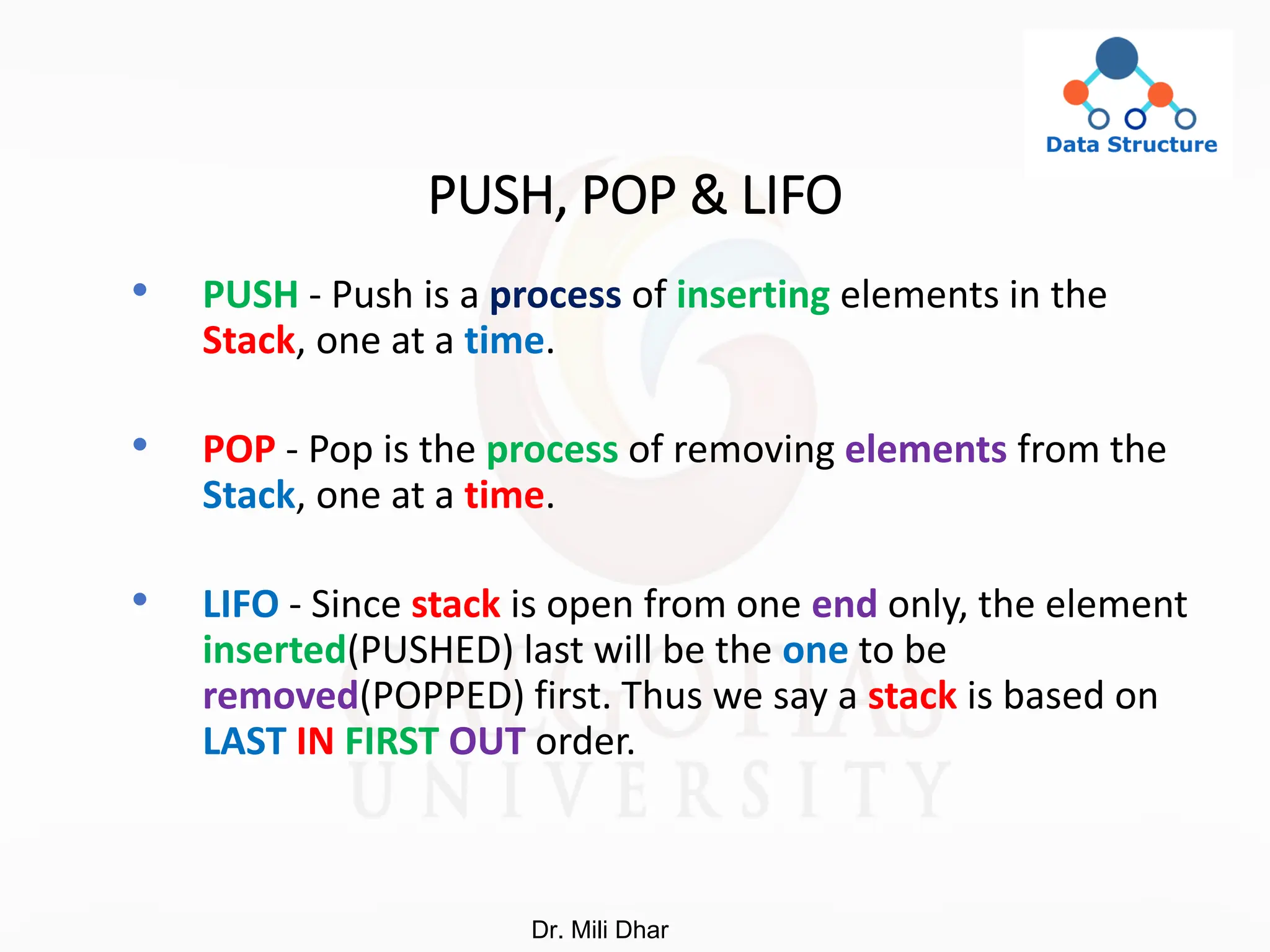 Data Structure

PUSH, POP & LIFO

• PUSH - Push is a process of inserting elements in the Stack, one at a time.

• POP - Pop is the process of removing elements from the Stack, one at a time.

• LIFO - Since stack is open from one end only, the element inserted(PUSHED) last will be the one to be removed(POPPED) first. Thus we say a stack is based on LAST IN FIRST OUT order.

GALGOTIAS UNIVERSITY

Dr. Mili Dhar